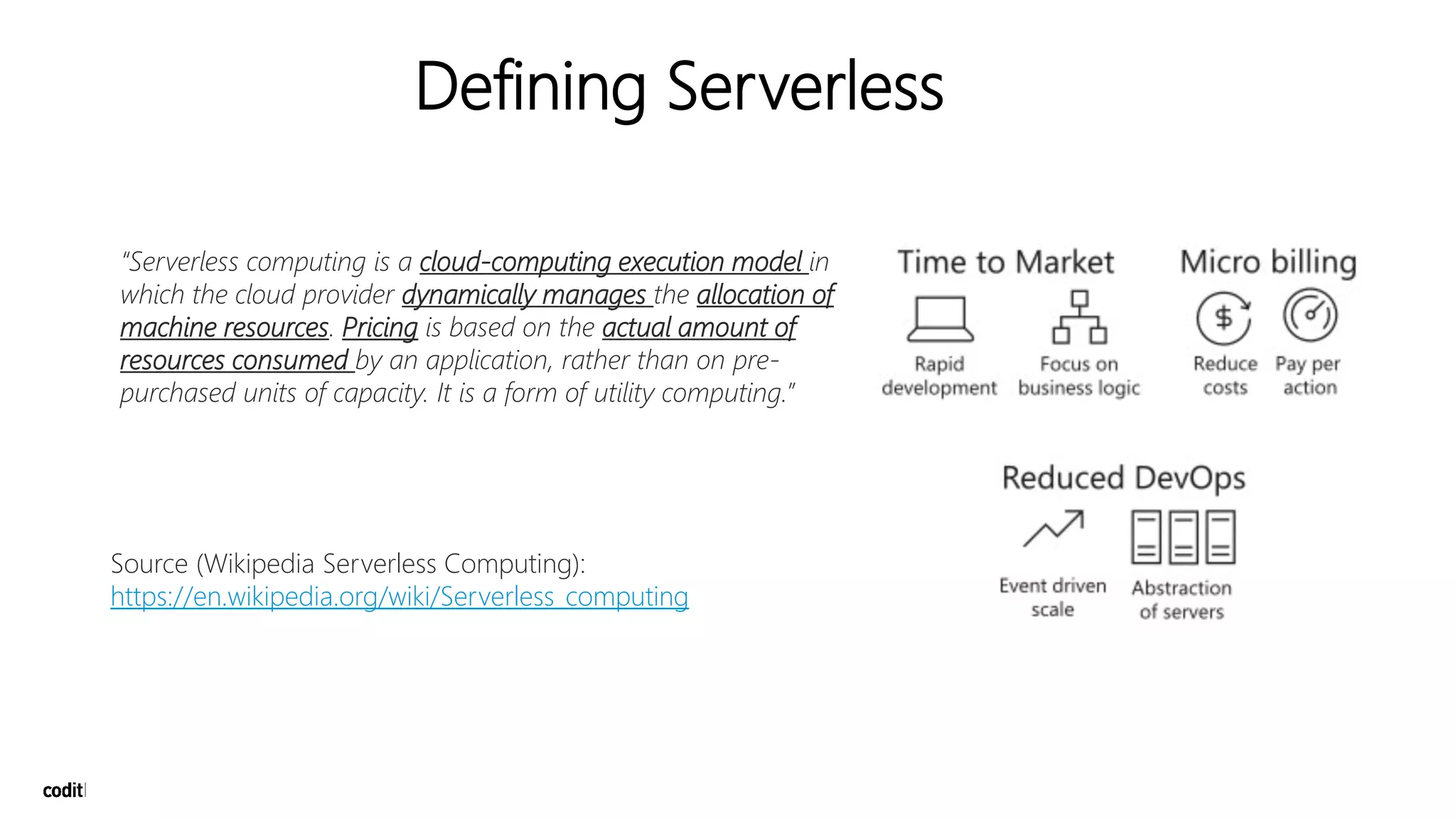 Defining Serverless

"Serverless computing is a cloud-computing execution model in which the cloud provider dynamically manages the allocation of machine resources. Pricing is based on the actual amount of resources consumed by an application, rather than on pre-purchased units of capacity. It is a form of utility computing."

Source (Wikipedia Serverless Computing): https://en.wikipedia.org/wiki/Serverless_computing

Time to Market

Rapid development

Focus on business logic

Micro billing

Reduce costs

Pay per action

Reduced DevOps

Event driven scale

Abstraction of servers

codit